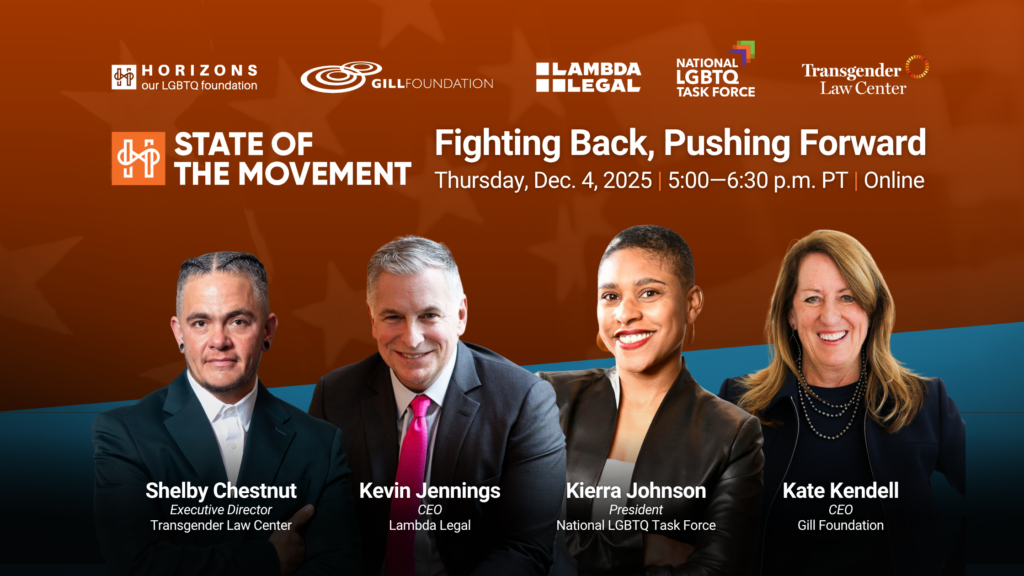 HORIZONS
our LGBTQ foundation

GILL FOUNDATION

LAMBDA LEGAL

NATIONAL LGBTQ TASK FORCE

Transgender Law Center

STATE OF THE MOVEMENT

Fighting Back, Pushing Forward
Thursday, Dec. 4, 2025 | 5:00—6:30 p.m. PT | Online

Shelby Chestnut
Executive Director
Transgender Law Center

Kevin Jennings
CEO
Lambda Legal

Kierra Johnson
President
National LGBTQ Task Force

Kate Kendell
CEO
Gill Foundation